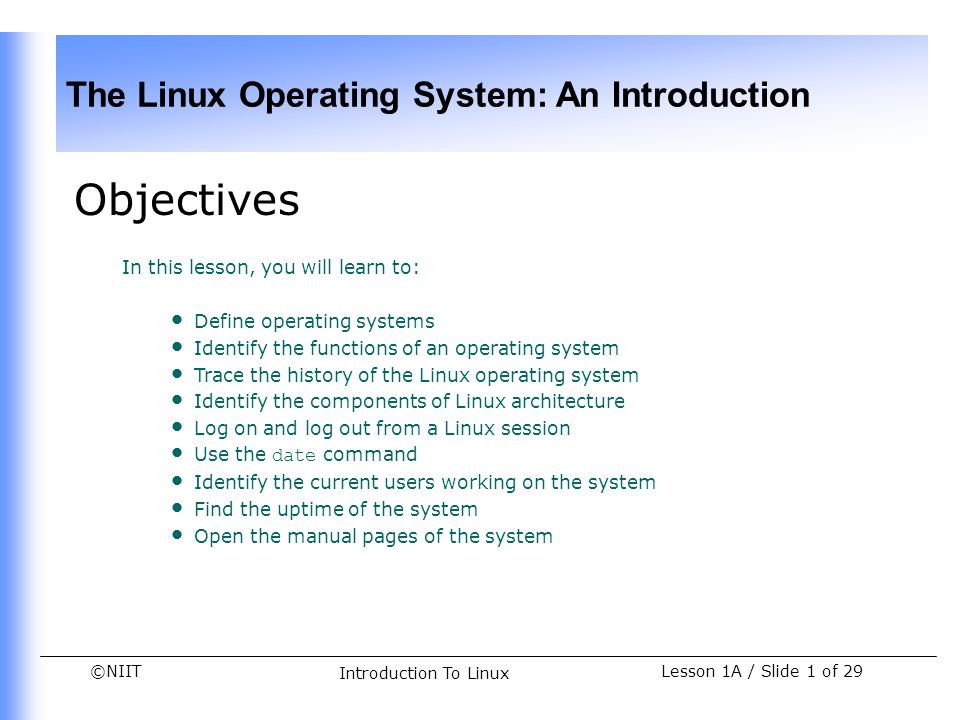 The Linux Operating System: An Introduction

Objectives

In this lesson, you will learn to:

- Define operating systems
- Identify the functions of an operating system
- Trace the history of the Linux operating system
- Identify the components of Linux architecture
- Log on and log out from a Linux session
- Use the date command
- Identify the current users working on the system
- Find the uptime of the system
- Open the manual pages of the system

©NIIT

Introduction To Linux

Lesson 1A / Slide 1 of 29